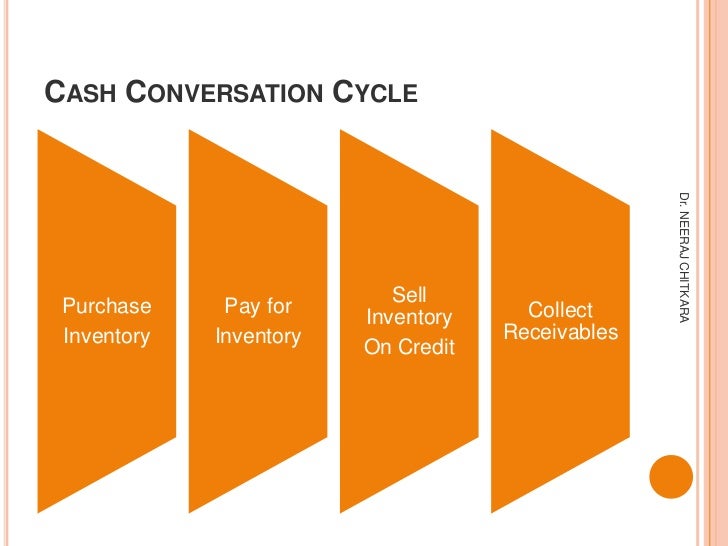 CASH CONVERSATION CYCLE

Purchase Inventory

Pay for Inventory

Sell Inventory On Credit

Collect Receivables

Dr. NEERAJ CHITKARA